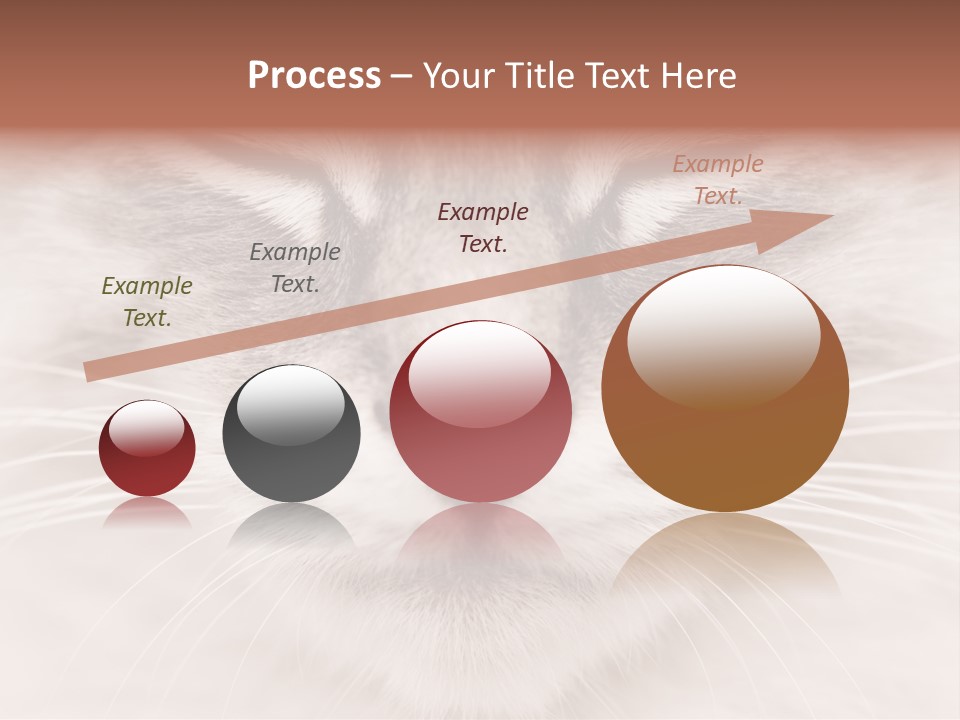 Process – Your Title Text Here

Example Text.

Example Text.

Example Text.

Example Text.